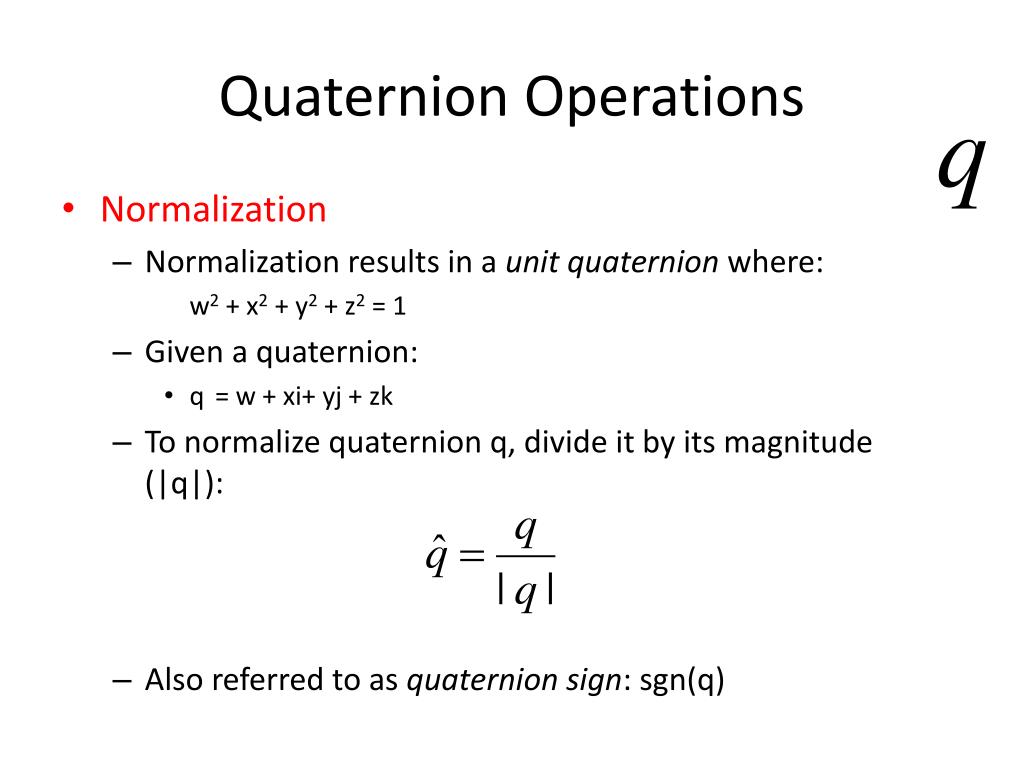 Quaternion Operations

$q$

• Normalization

– Normalization results in a unit quaternion where:

$w^2 + x^2 + y^2 + z^2 = 1$

– Given a quaternion:

• q = w + xi+ yj + zk

– To normalize quaternion q, divide it by its magnitude (|q|):

$\hat{q} = \frac{q}{|q|}$

– Also referred to as quaternion sign: sgn(q)